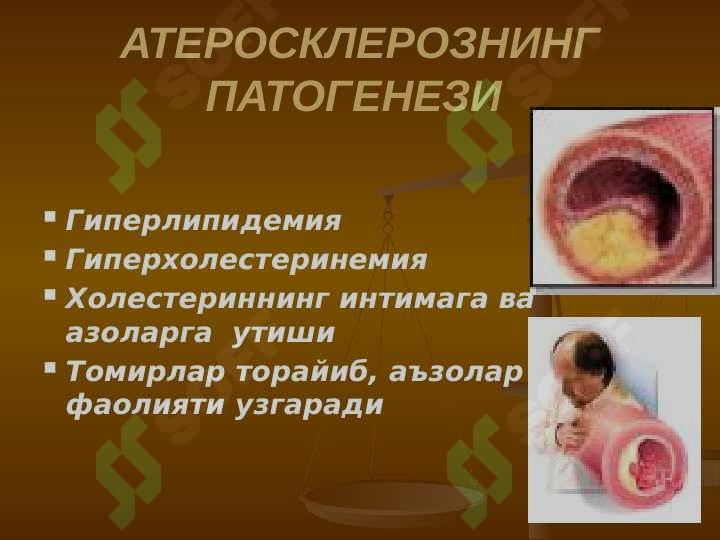 АТЕРОСКЛЕРОЗНИНГ ПАТОГЕНЕЗИ

▪ Гиперлипидемия
▪ Гиперхолестеринемия
▪ Холестериннинг интимага ва азоларга утиши
▪ Томирлар торайиб, аъзолар фаолияти узгаради